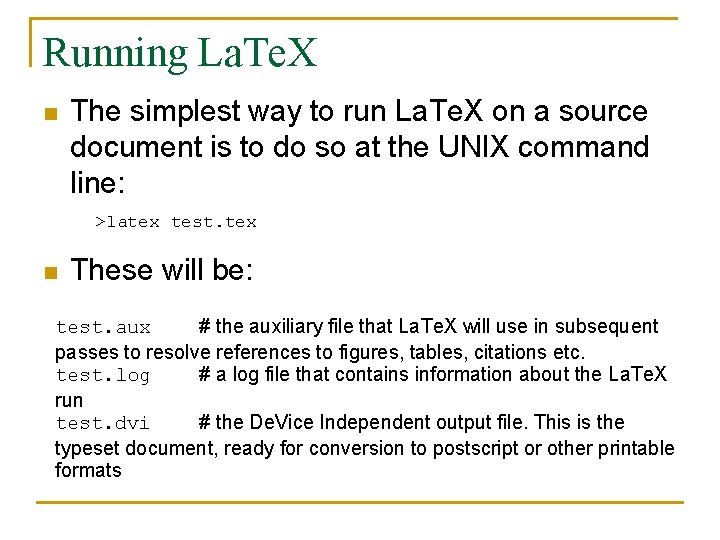 Running LaTeX

The simplest way to run LaTeX on a source document is to do so at the UNIX command line:

>latex test.tex

These will be:

test.aux # the auxiliary file that LaTeX will use in subsequent passes to resolve references to figures, tables, citations etc.
test.log # a log file that contains information about the LaTeX run
test.dvi # the DeVice Independent output file. This is the typeset document, ready for conversion to postscript or other printable formats